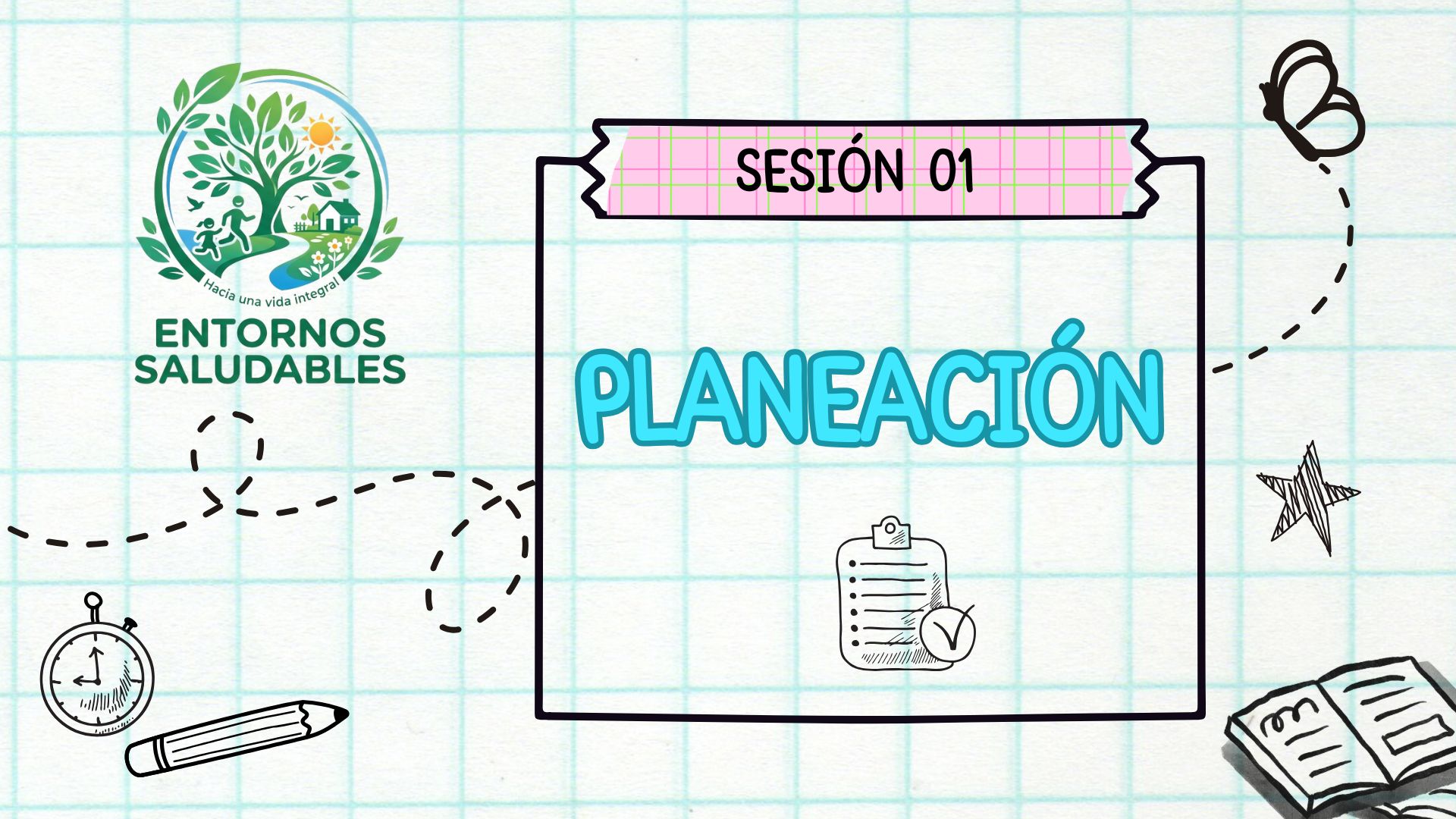 Hacia una vida integral
ENTORNOS SALUDABLES

SESIÓN 01

PLANEACIÓN